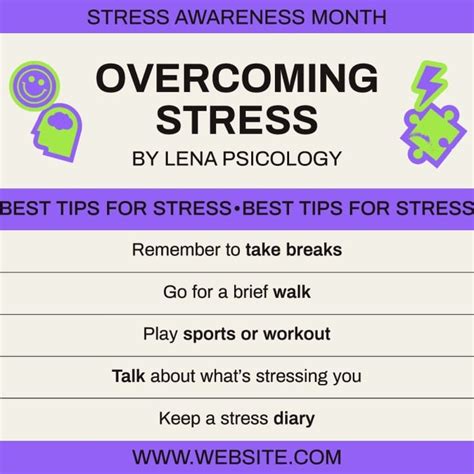 STRESS AWARENESS MONTH

OVERCOMING STRESS

BY LENA PSICOLOGY

BEST TIPS FOR STRESS•BEST TIPS FOR STRESS

Remember to take breaks

Go for a brief walk

Play sports or workout

Talk about what's stressing you

Keep a stress diary

WWW.WEBSITE.COM